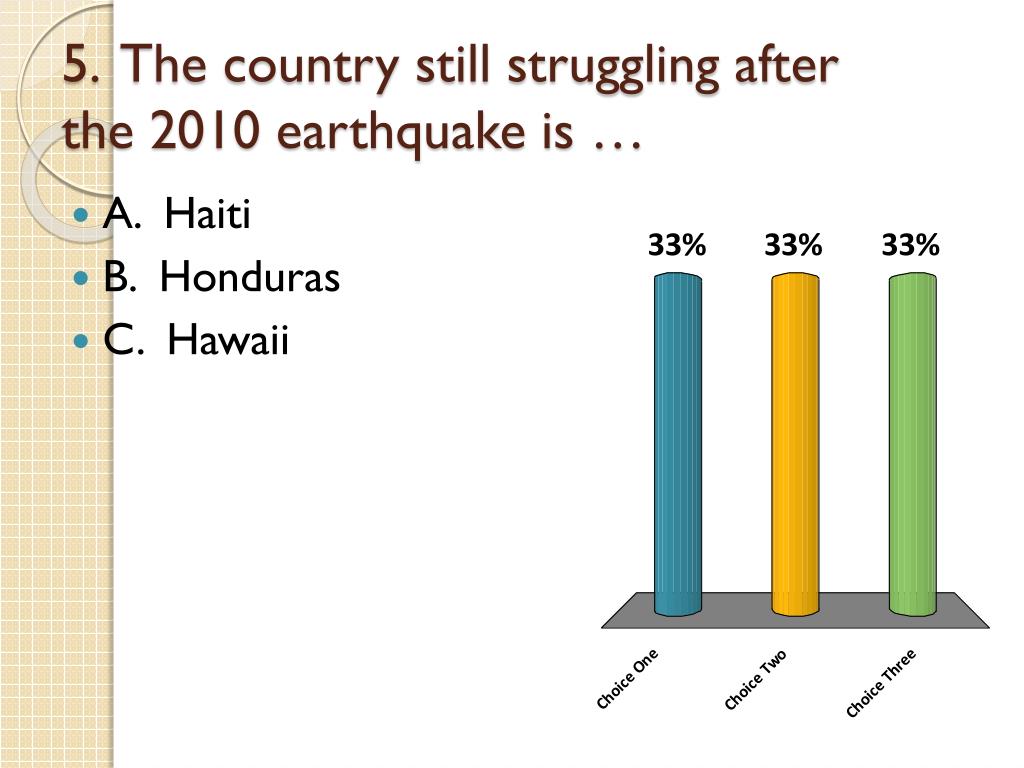 5. The country still struggling after the 2010 earthquake is …

A. Haiti
B. Honduras
C. Hawaii

33% 33% 33%

Choice One
Choice Two
Choice Three